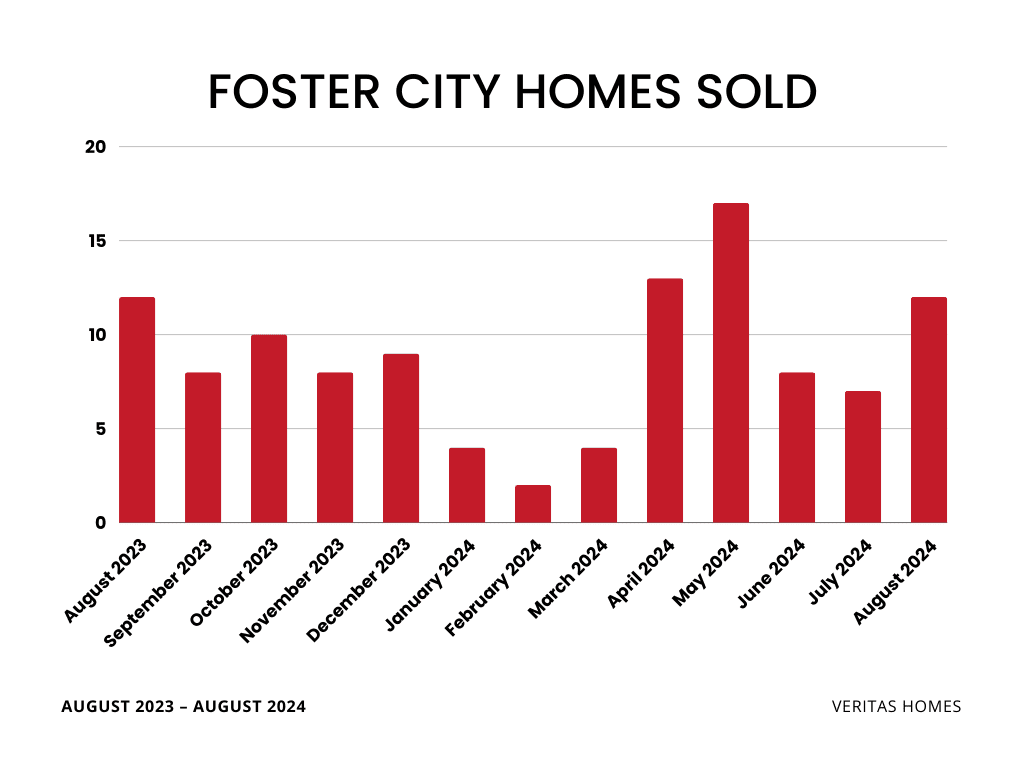 FOSTER CITY HOMES SOLD

20
15
10
5
0

August 2023
September 2023
October 2023
November 2023
December 2023
January 2024
February 2024
March 2024
April 2024
May 2024
June 2024
July 2024
August 2024

AUGUST 2023 – AUGUST 2024

VERITAS HOMES